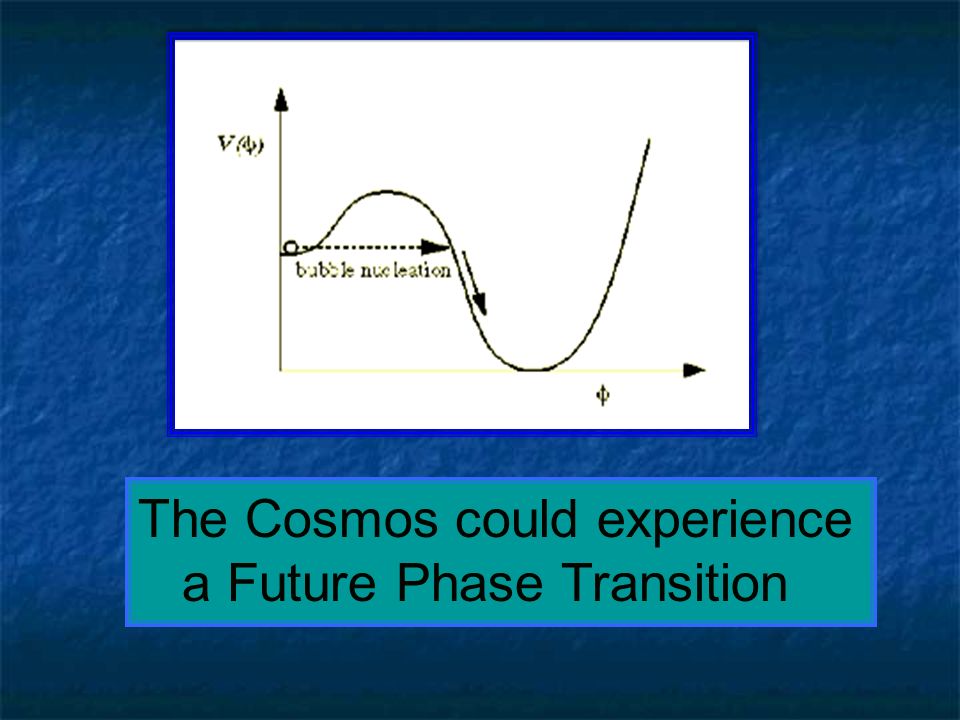 $V(\phi)$

bubble nucleation

$\phi$

The Cosmos could experience a Future Phase Transition